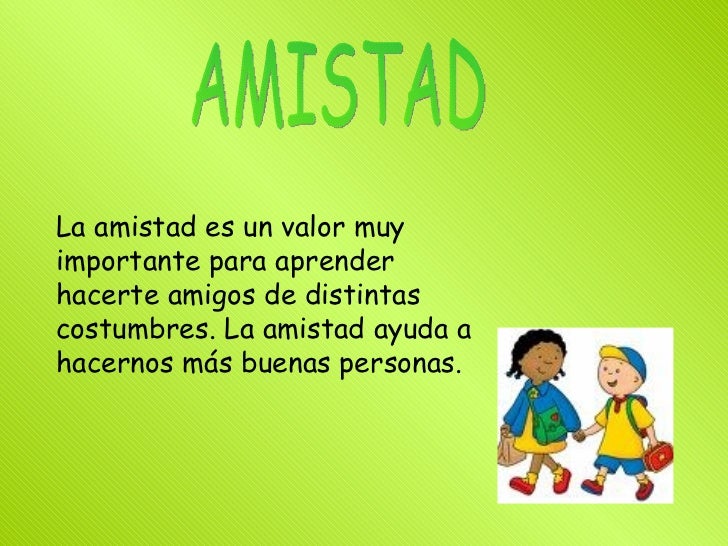 AMISTAD

La amistad es un valor muy importante para aprender hacerte amigos de distintas costumbres. La amistad ayuda a hacernos más buenas personas.